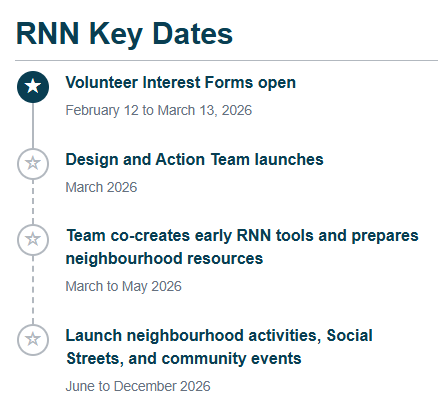 RNN Key Dates

Volunteer Interest Forms open

February 12 to March 13, 2026

Design and Action Team launches

March 2026

Team co-creates early RNN tools and prepares neighbourhood resources

March to May 2026

Launch neighbourhood activities, Social Streets, and community events

June to December 2026